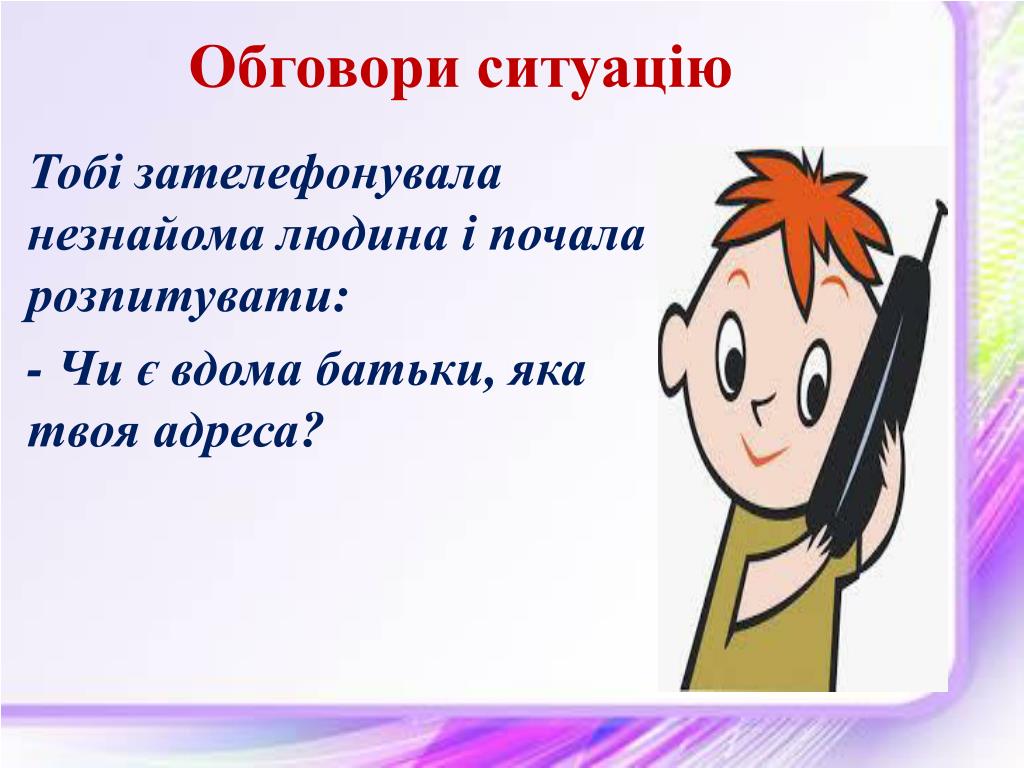 Обговори ситуацію

Тобі зателефонувала незнайома людина і почала розпитувати:

- Чи є вдома батьки, яка твоя адреса?